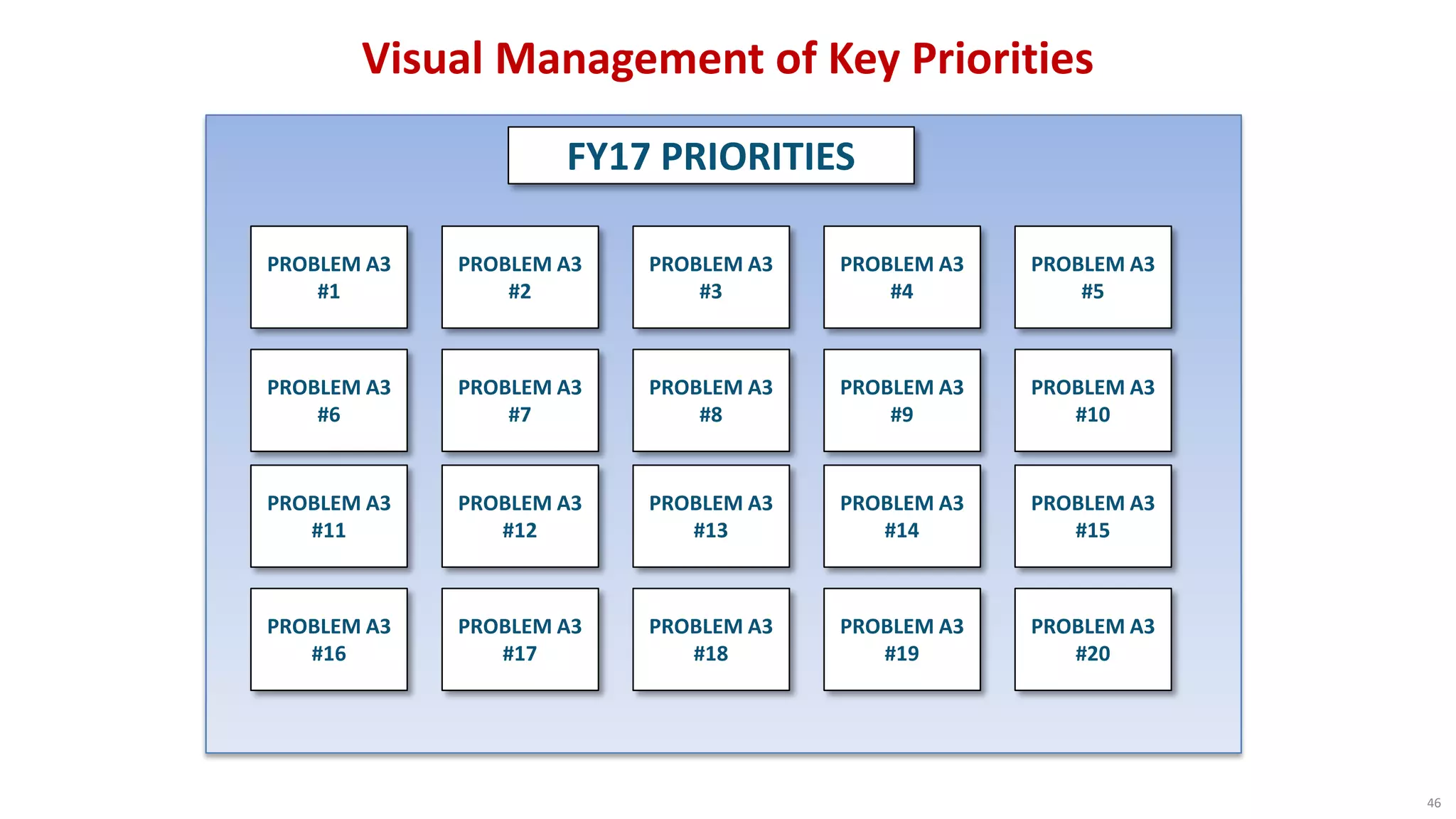 Visual Management of Key Priorities

FY17 PRIORITIES

PROBLEM A3 #1

PROBLEM A3 #2

PROBLEM A3 #3

PROBLEM A3 #4

PROBLEM A3 #5

PROBLEM A3 #6

PROBLEM A3 #7

PROBLEM A3 #8

PROBLEM A3 #9

PROBLEM A3 #10

PROBLEM A3 #11

PROBLEM A3 #12

PROBLEM A3 #13

PROBLEM A3 #14

PROBLEM A3 #15

PROBLEM A3 #16

PROBLEM A3 #17

PROBLEM A3 #18

PROBLEM A3 #19

PROBLEM A3 #20

46